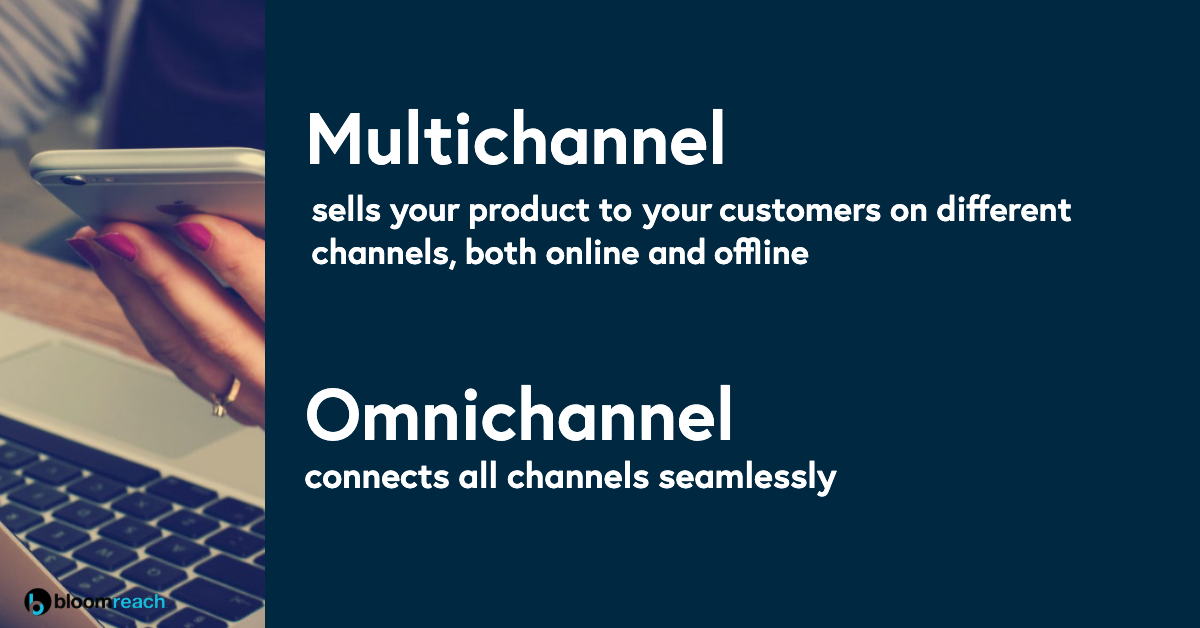 Multichannel
sells your product to your customers on different channels, both online and offline

Omnichannel
connects all channels seamlessly

bloomreach